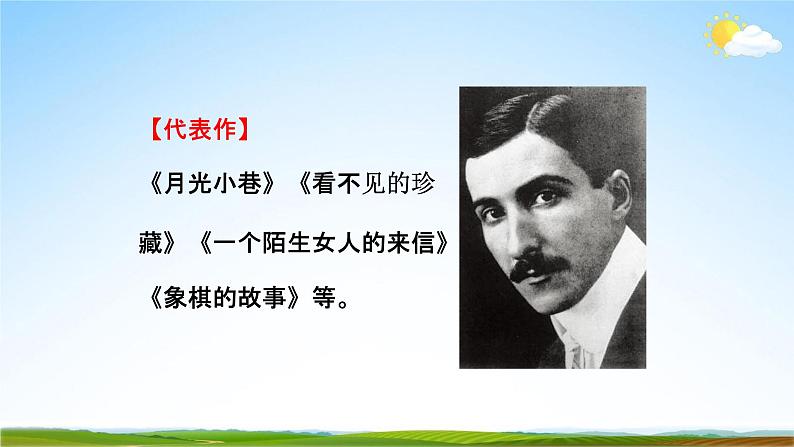 【代表作】

《月光小巷》《看不见的珍藏》《一个陌生女人的来信》《象棋的故事》等。